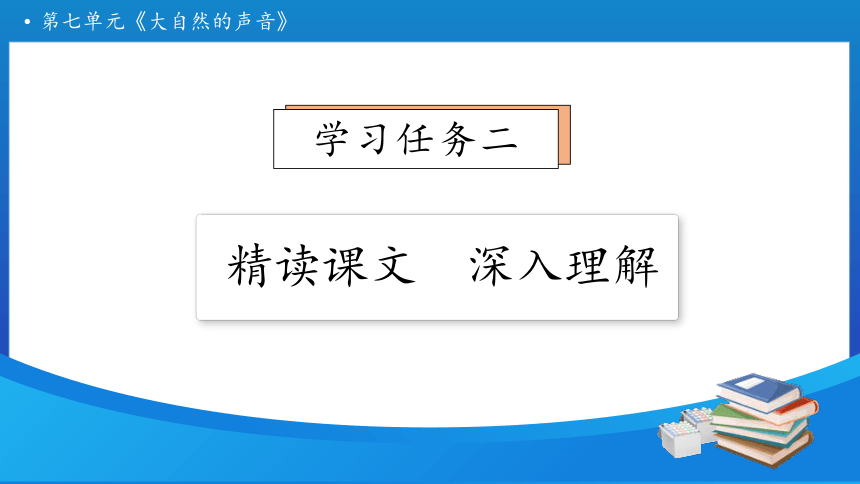 • 第七单元《大自然的声音》

学习任务二

精读课文　深入理解